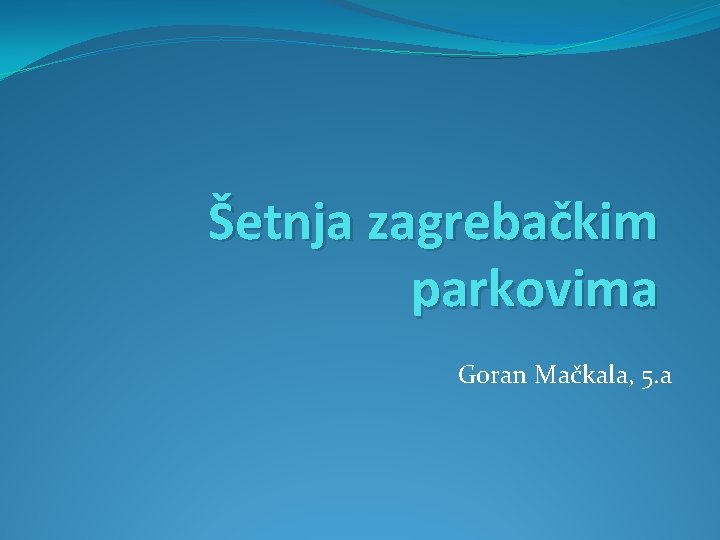 Šetnja zagrebačkim parkovima

Goran Mačkala, 5.a